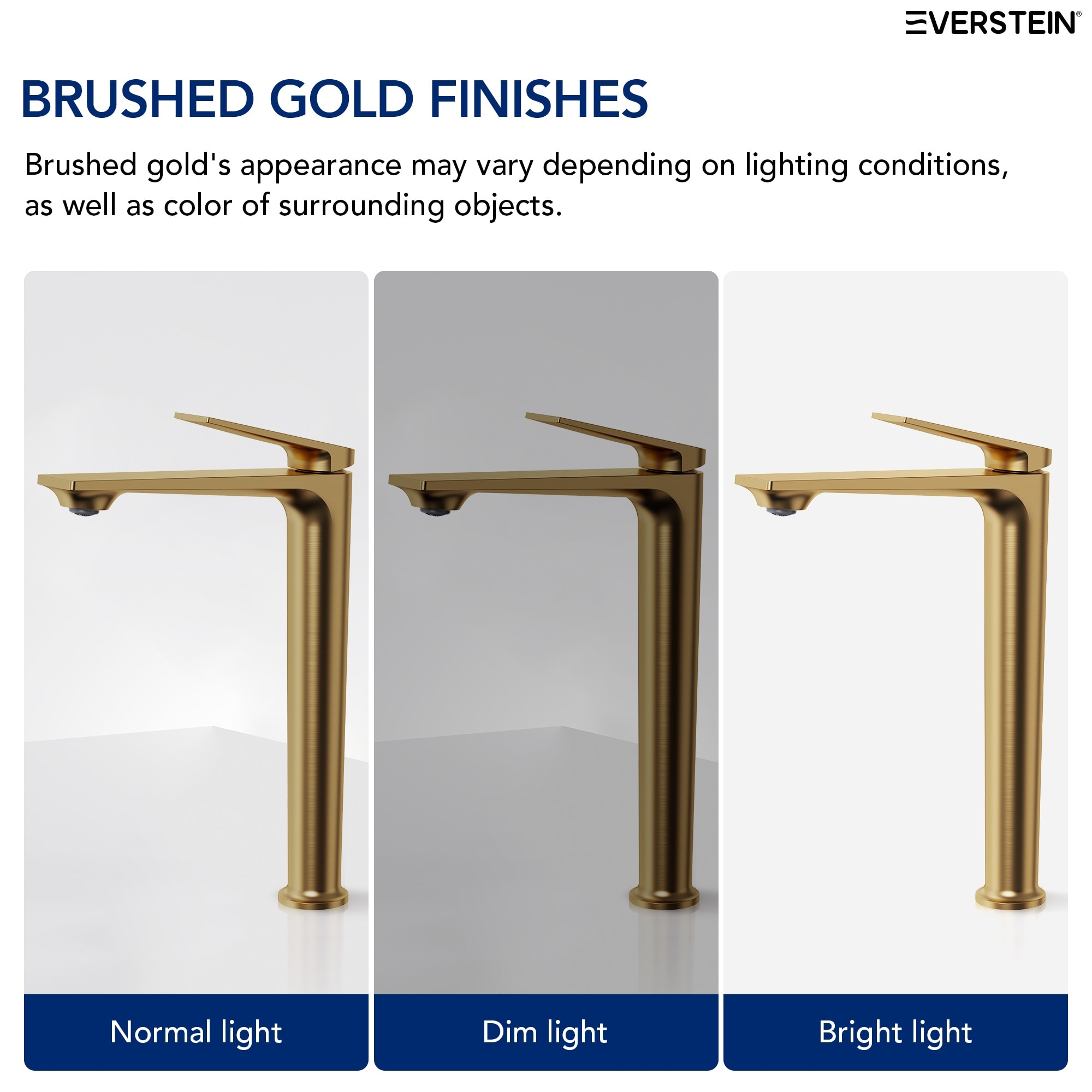 EVERSTEIN®

BRUSHED GOLD FINISHES

Brushed gold's appearance may vary depending on lighting conditions, as well as color of surrounding objects.

Normal light

Dim light

Bright light